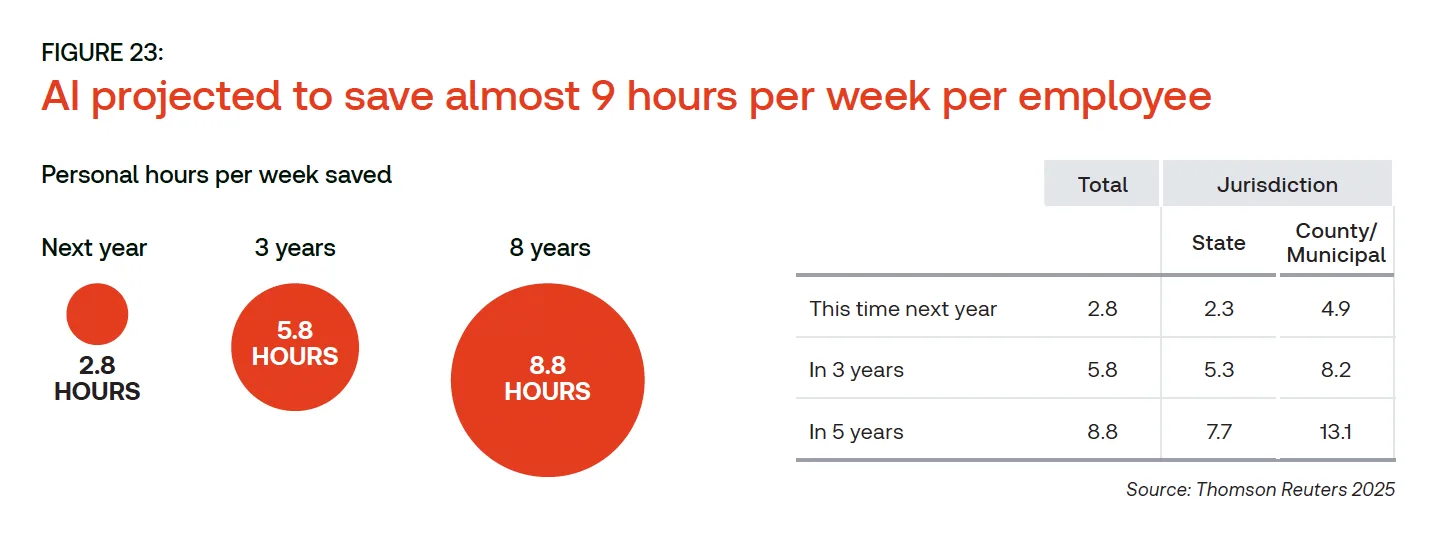 FIGURE 23:
AI projected to save almost 9 hours per week per employee

Personal hours per week saved

Next year
2.8 HOURS

3 years
5.8 HOURS

8 years
8.8 HOURS

| | Total | Jurisdiction | |
|---|---|---|---|
| | | State | County/ Municipal |
| This time next year | 2.8 | 2.3 | 4.9 |
| In 3 years | 5.8 | 5.3 | 8.2 |
| In 5 years | 8.8 | 7.7 | 13.1 |

Source: Thomson Reuters 2025